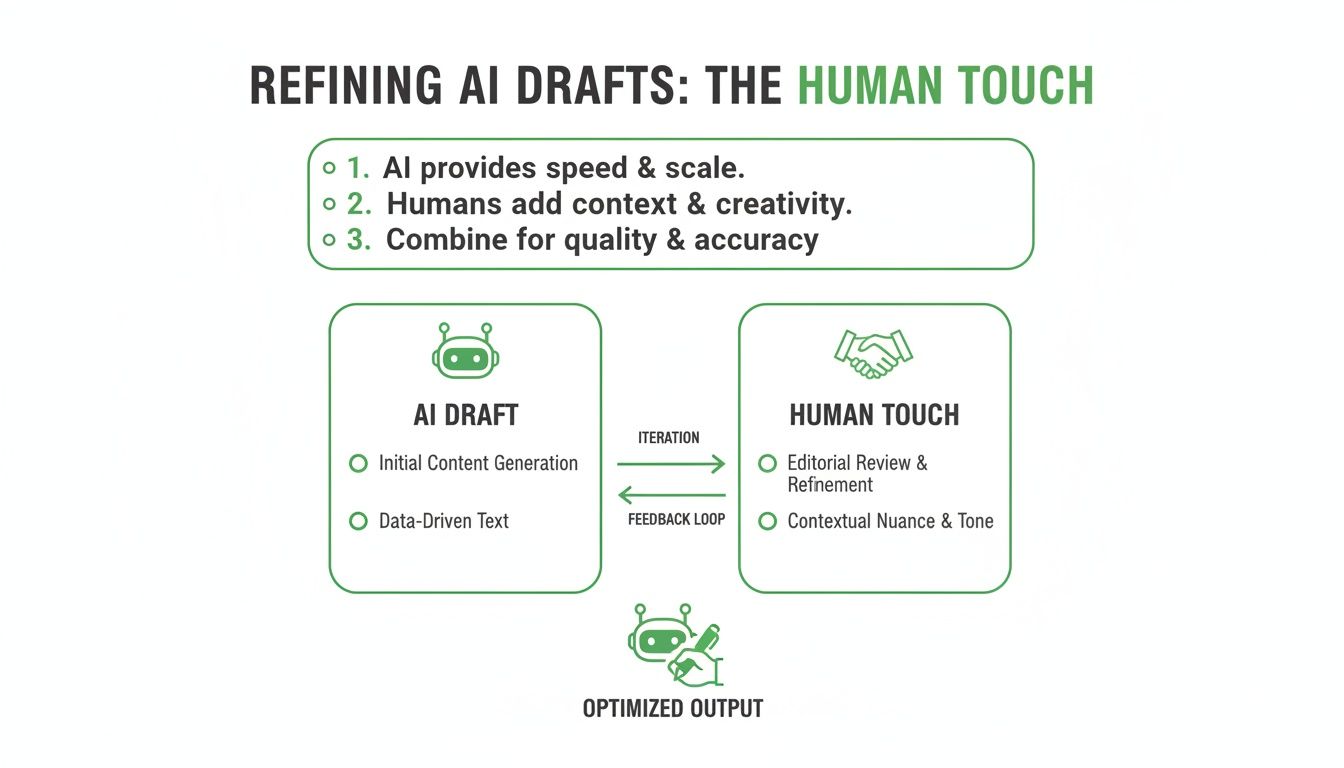 REFINING AI DRAFTS: THE HUMAN TOUCH

1. AI provides speed & scale.
2. Humans add context & creativity.
3. Combine for quality & accuracy

AI DRAFT

Initial Content Generation

Data-Driven Text

ITERATION

FEEDBACK LOOP

HUMAN TOUCH

Editorial Review & Refinement

Contextual Nuance & Tone

OPTIMIZED OUTPUT